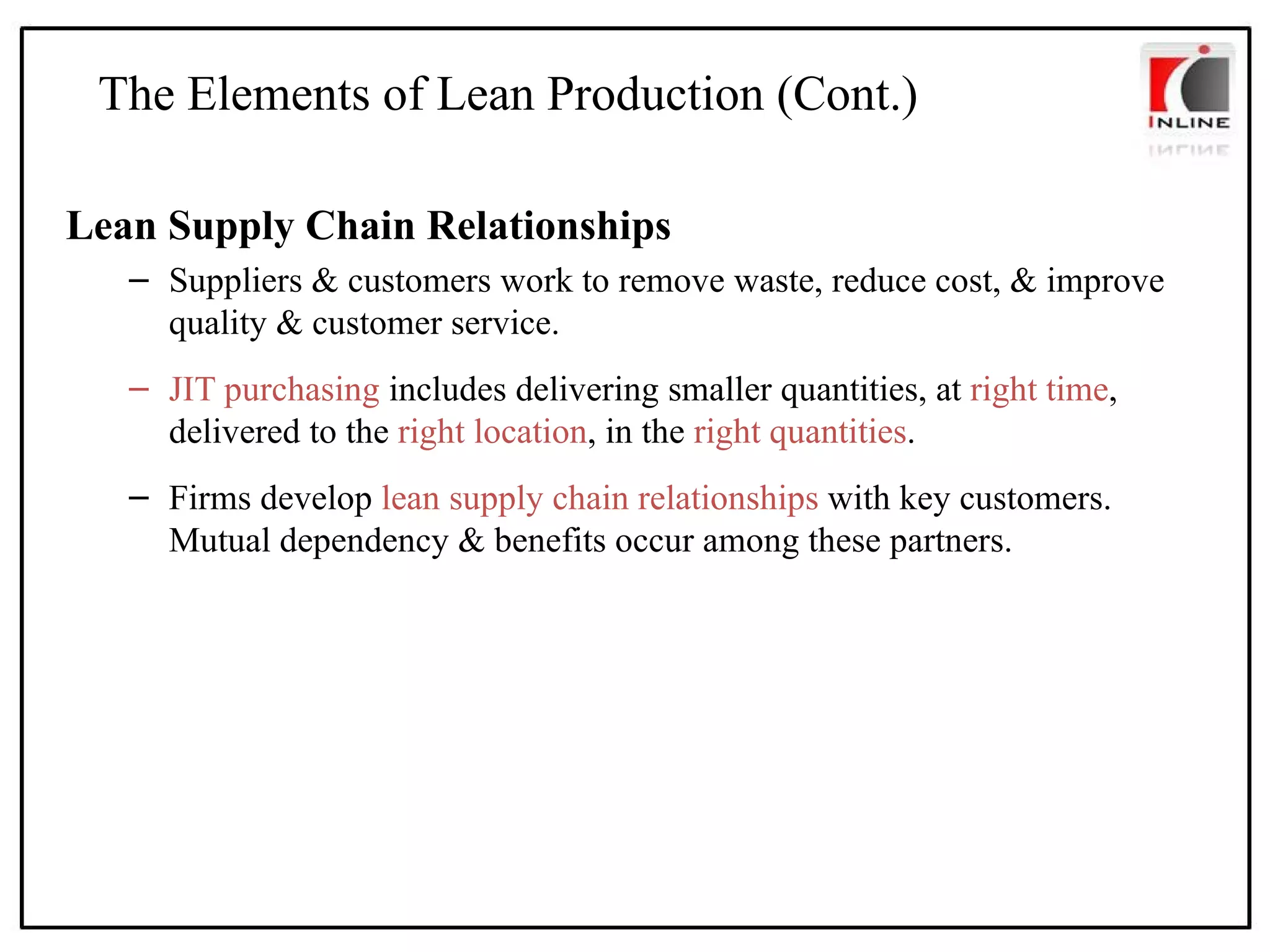 The Elements of Lean Production (Cont.)

INLINE

Lean Supply Chain Relationships

– Suppliers & customers work to remove waste, reduce cost, & improve quality & customer service.

– JIT purchasing includes delivering smaller quantities, at right time, delivered to the right location, in the right quantities.

– Firms develop lean supply chain relationships with key customers. Mutual dependency & benefits occur among these partners.